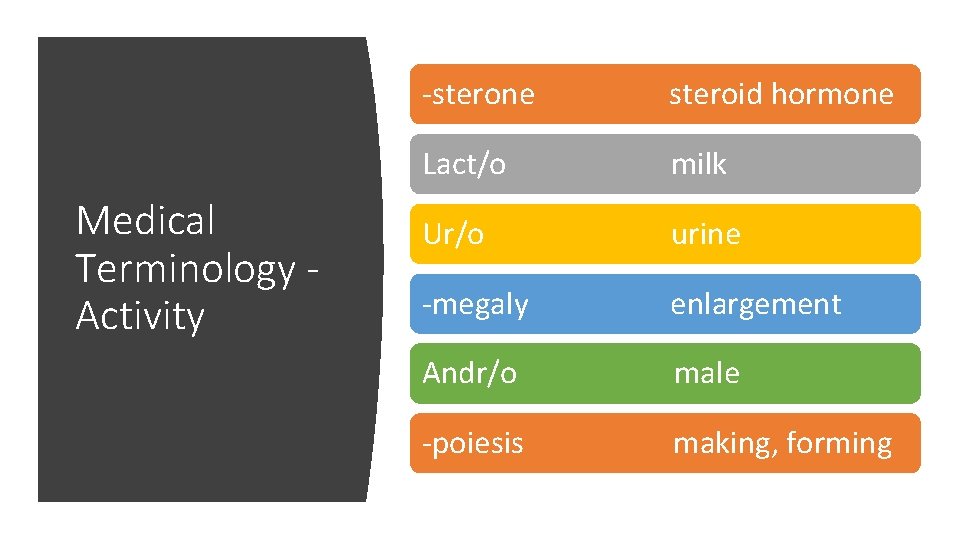 Medical Terminology - Activity

-sterone steroid hormone

Lact/o milk

Ur/o urine

-megaly enlargement

Andr/o male

-poiesis making, forming